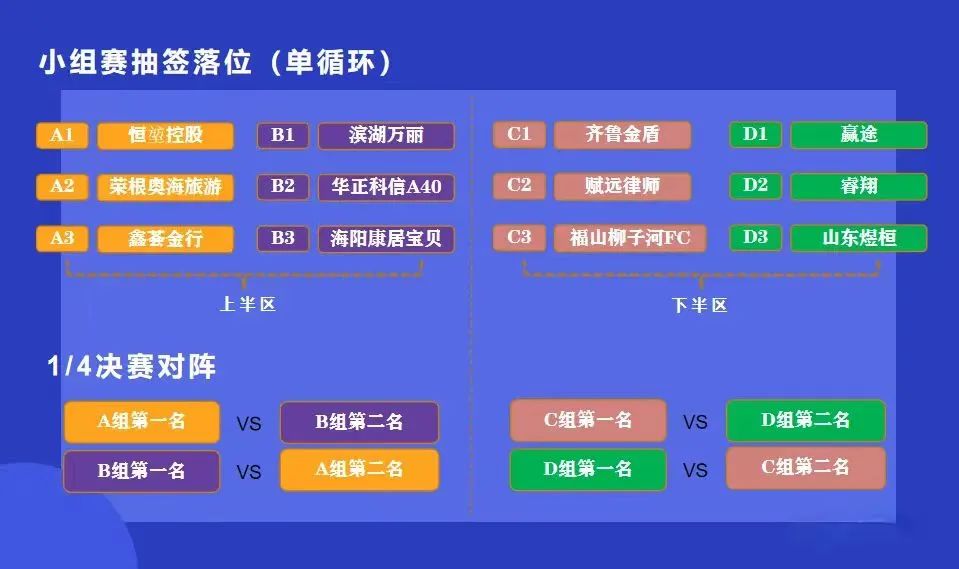 小组赛抽签落位（单循环）

A1 恒堃控股
A2 荣根奥海旅游
A3 鑫荟金行

B1 滨湖万丽
B2 华正科信A40
B3 海阳康居宝贝

上半区

C1 齐鲁金盾
C2 赋远律师
C3 福山柳子河FC

D1 赢途
D2 睿翔
D3 山东煜桓

下半区

1/4决赛对阵

A组第一名 VS B组第二名
B组第一名 VS A组第二名

C组第一名 VS D组第二名
D组第一名 VS C组第二名